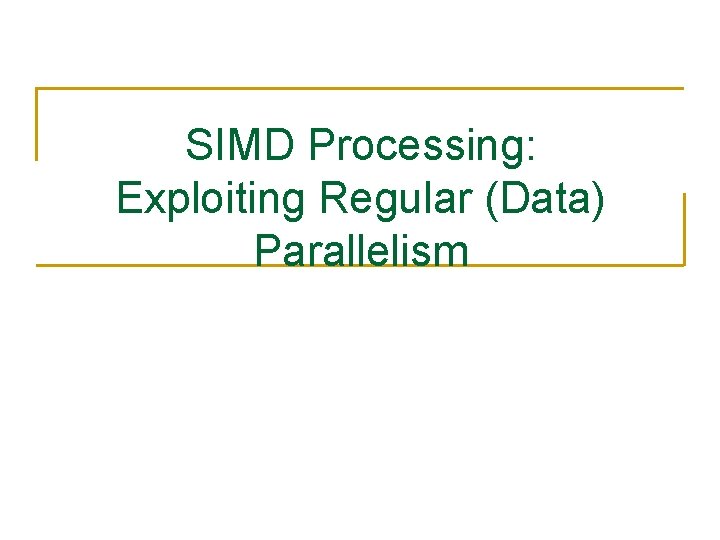 SIMD Processing: Exploiting Regular (Data) Parallelism